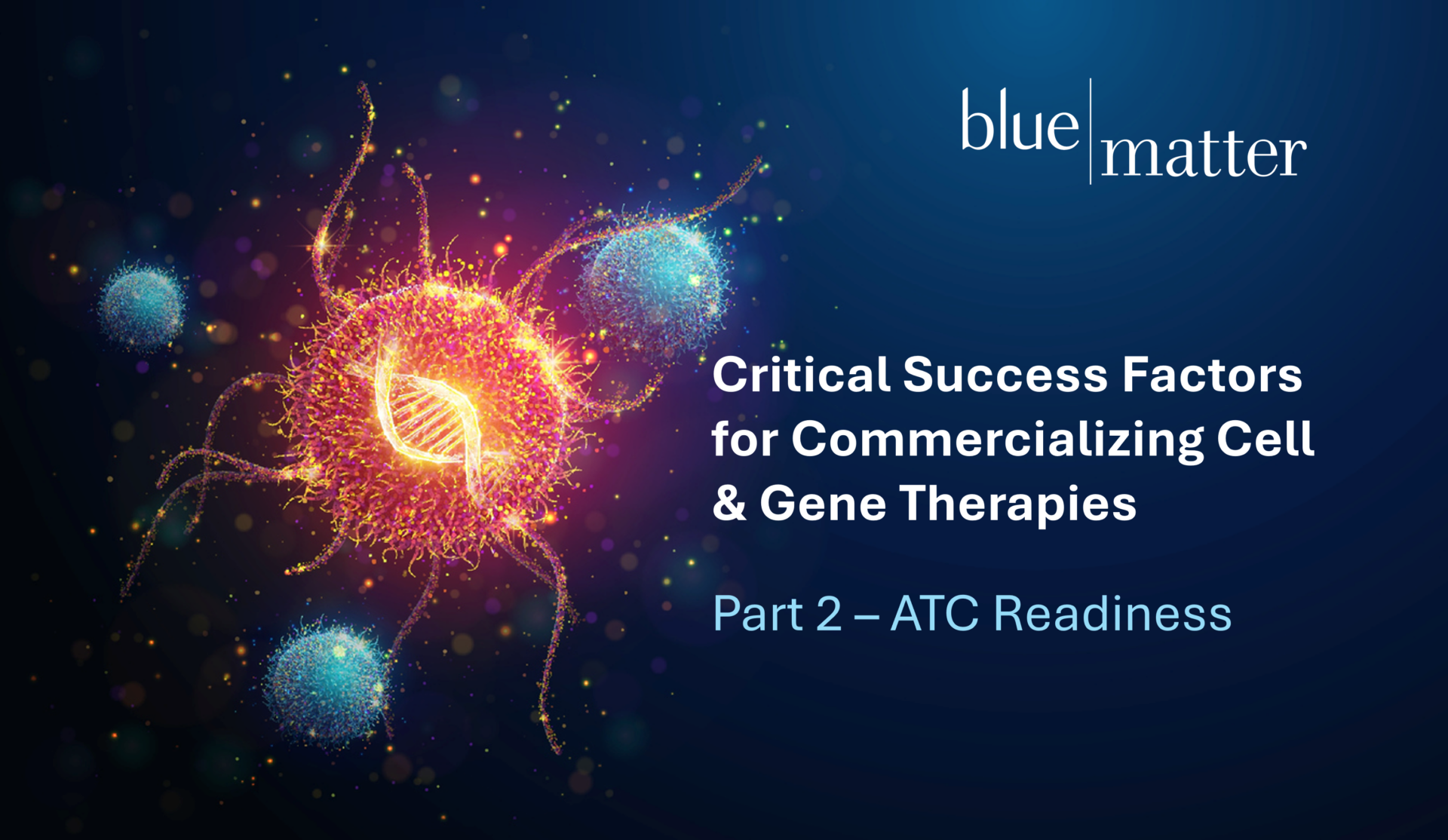 blue matter

Critical Success Factors for Commercializing Cell & Gene Therapies

Part 2 – ATC Readiness